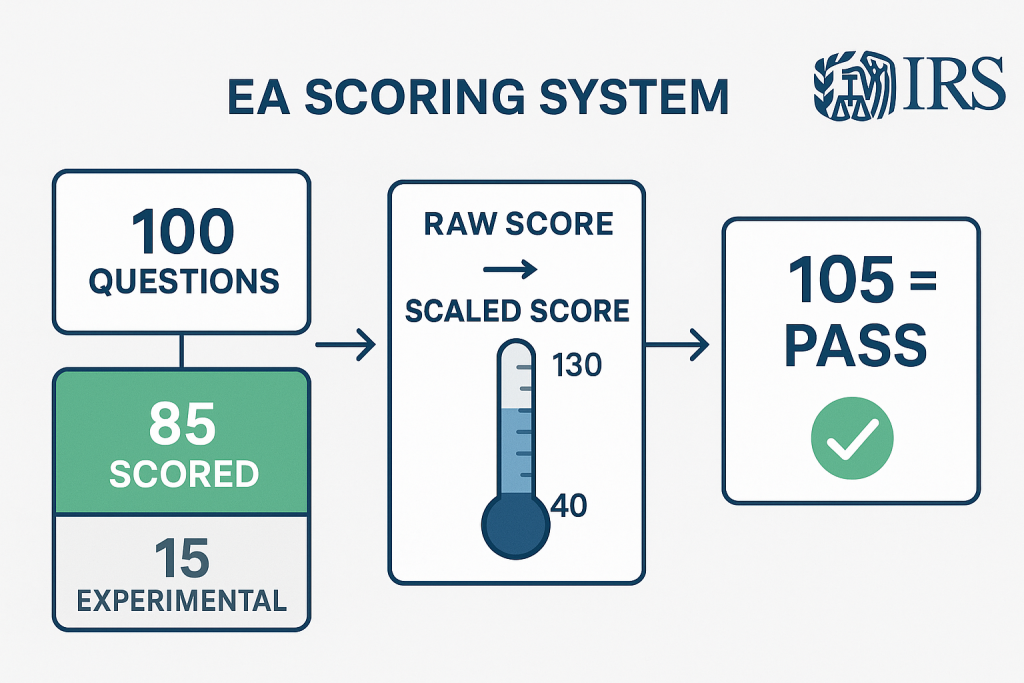 EA SCORING SYSTEM

IRS

100
QUESTIONS

85
SCORED

15
EXPERIMENTAL

RAW SCORE
→
SCALED SCORE

130

40

105 =
PASS